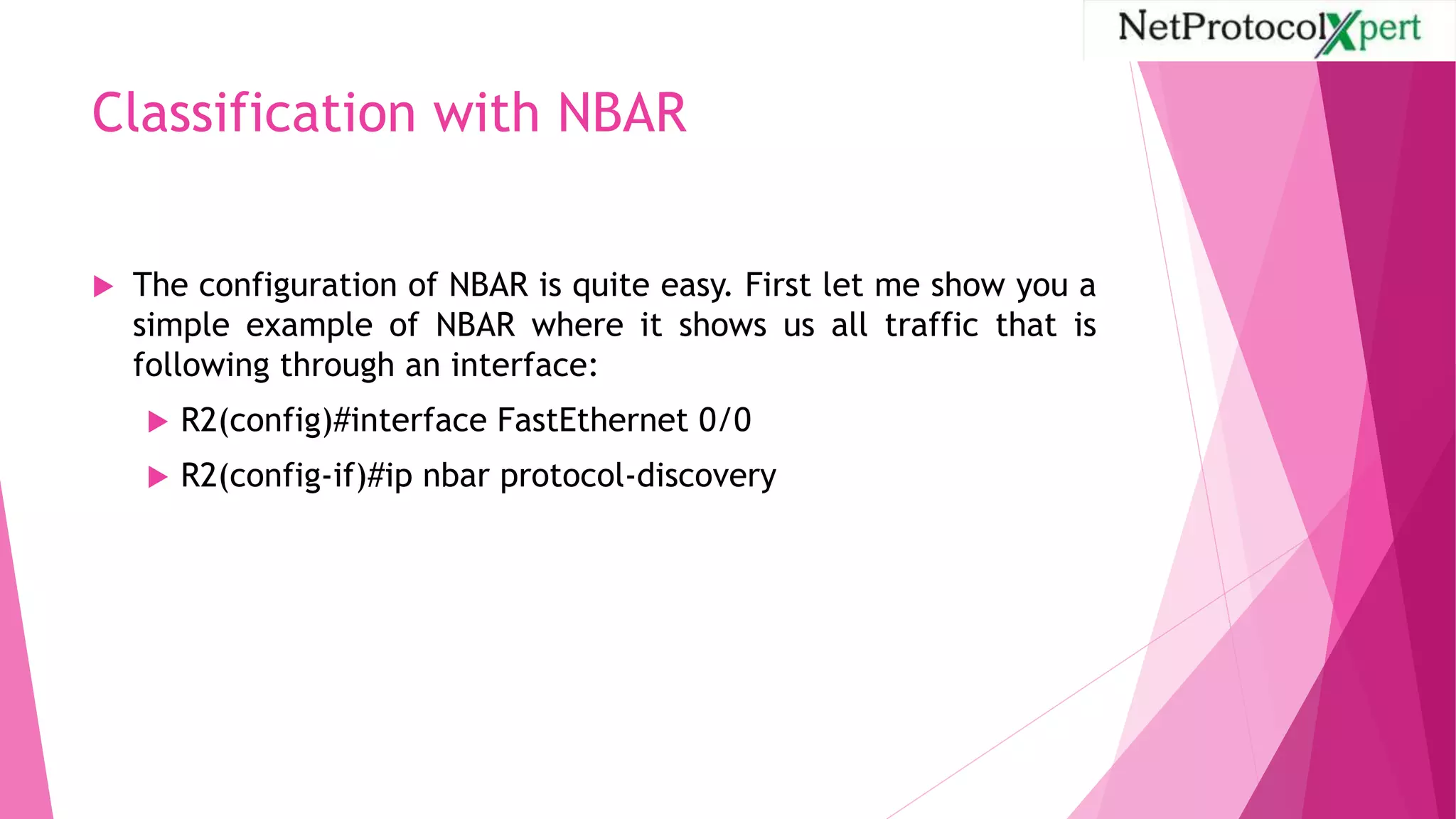 NetProtocolXpert

Classification with NBAR

The configuration of NBAR is quite easy. First let me show you a simple example of NBAR where it shows us all traffic that is following through an interface:

R2(config)#interface FastEthernet 0/0

R2(config-if)#ip nbar protocol-discovery